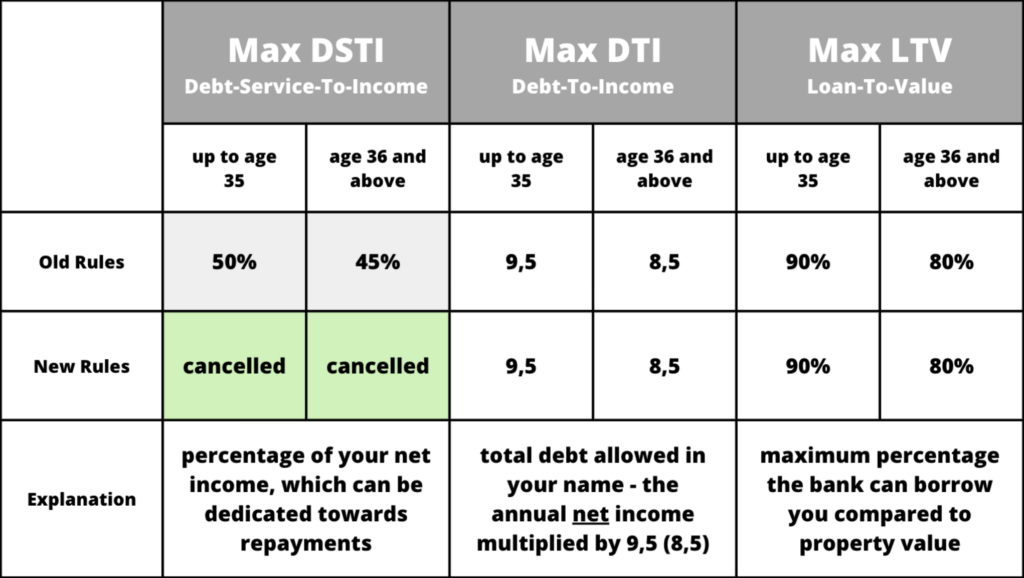 | | Max DSTI Debt-Service-To-Income | | Max DTI Debt-To-Income | | Max LTV Loan-To-Value | |
|---|---|---|---|---|---|---|
| | up to age 35 | age 36 and above | up to age 35 | age 36 and above | up to age 35 | age 36 and above |
| Old Rules | 50% | 45% | 9,5 | 8,5 | 90% | 80% |
| New Rules | cancelled | cancelled | 9,5 | 8,5 | 90% | 80% |
| Explanation | percentage of your net income, which can be dedicated towards repayments | | total debt allowed in your name - the annual net income multiplied by 9,5 (8,5) | | maximum percentage the bank can borrow you compared to property value | |